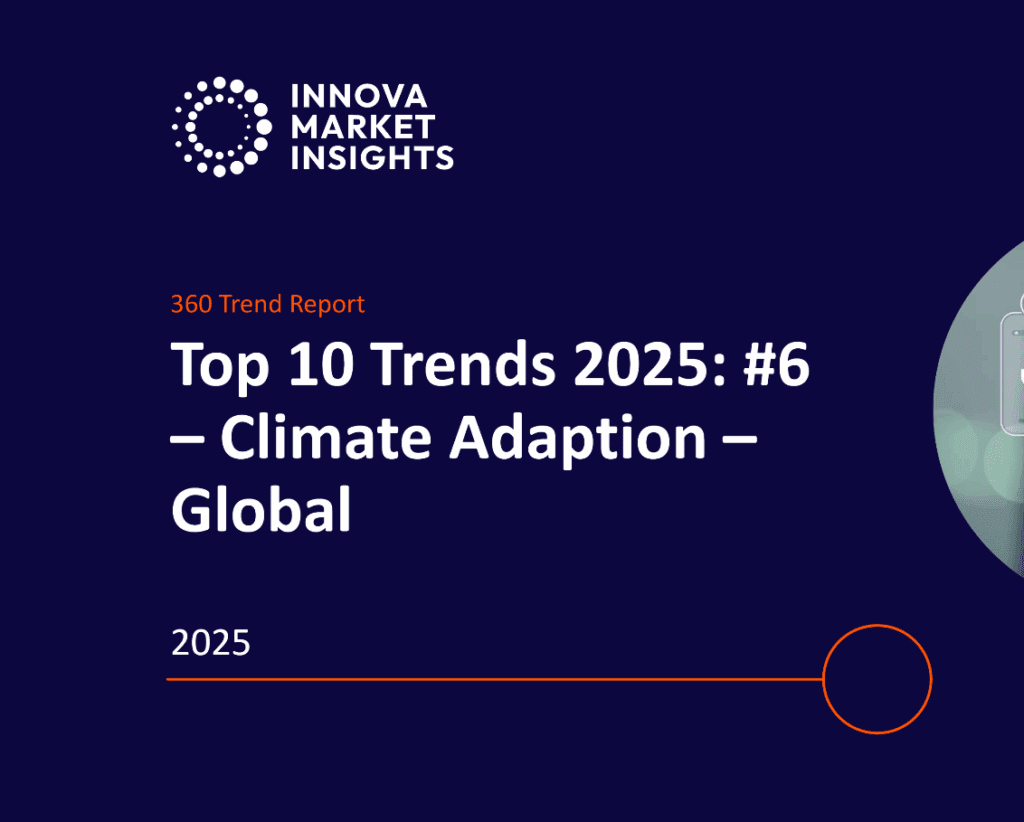 INNOVA MARKET INSIGHTS

360 Trend Report

Top 10 Trends 2025: #6 – Climate Adaption – Global

2025